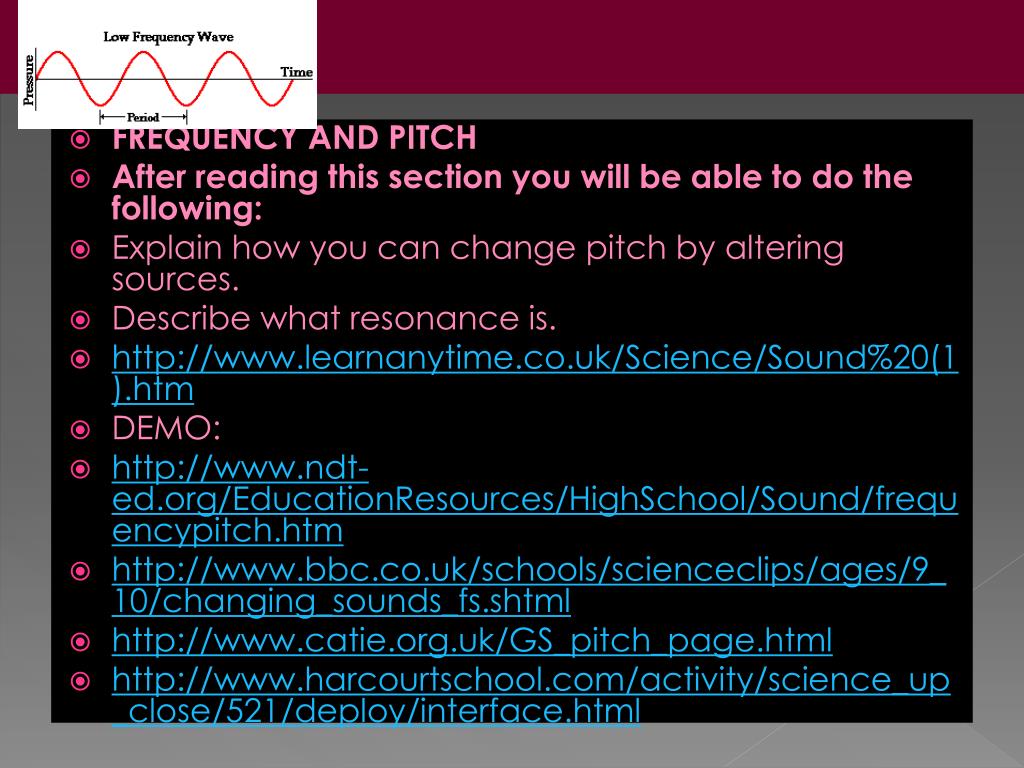 Low Frequency Wave

Pressure

Time

Period

FREQUENCY AND PITCH

After reading this section you will be able to do the following:

Explain how you can change pitch by altering sources.

Describe what resonance is.

http://www.learnanytime.co.uk/Science/Sound%20(1).htm

DEMO:

http://www.ndt-ed.org/EducationResources/HighSchool/Sound/frequencypitch.htm

http://www.bbc.co.uk/schools/scienceclips/ages/9_10/changing_sounds_fs.shtml

http://www.catie.org.uk/GS_pitch_page.html

http://www.harcourtschool.com/activity/science_up_close/521/deploy/interface.html